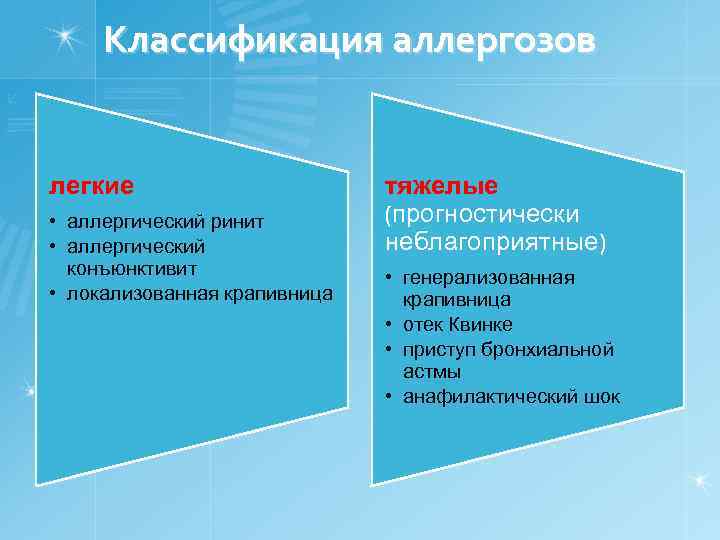 Классификация аллергозов

легкие

• аллергический ринит
• аллергический конъюнктивит
• локализованная крапивница

тяжелые (прогностически неблагоприятные)

• генерализованная крапивница
• отек Квинке
• приступ бронхиальной астмы
• анафилактический шок